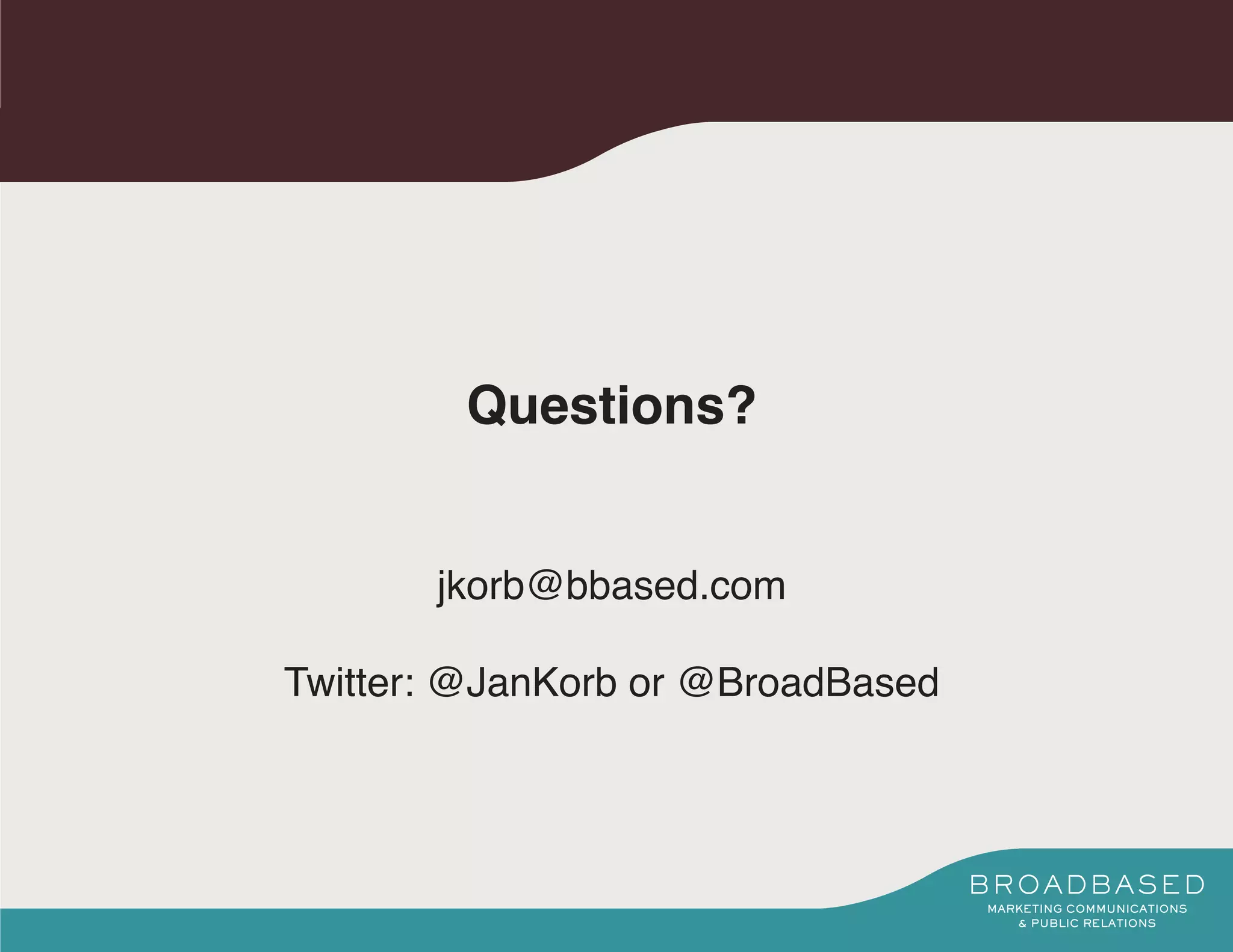 Questions?

jkorb@bbased.com

Twitter: @JanKorb or @BroadBased

BROADBASED
MARKETING COMMUNICATIONS
& PUBLIC RELATIONS